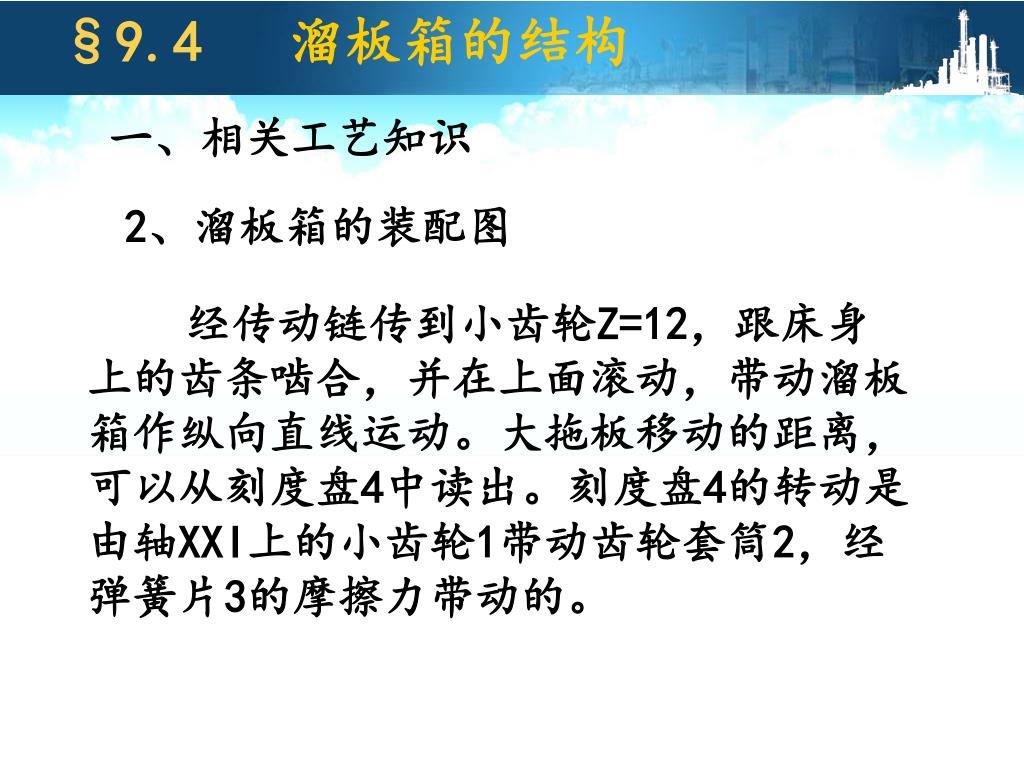 §9.4　溜板箱的结构

一、相关工艺知识

2、溜板箱的装配图

经传动链传到小齿轮Z=12，跟床身上的齿条啮合，并在上面滚动，带动溜板箱作纵向直线运动。大拖板移动的距离，可以从刻度盘4中读出。刻度盘4的转动是由轴XXI上的小齿轮1带动齿轮套筒2，经弹簧片3的摩擦力带动的。